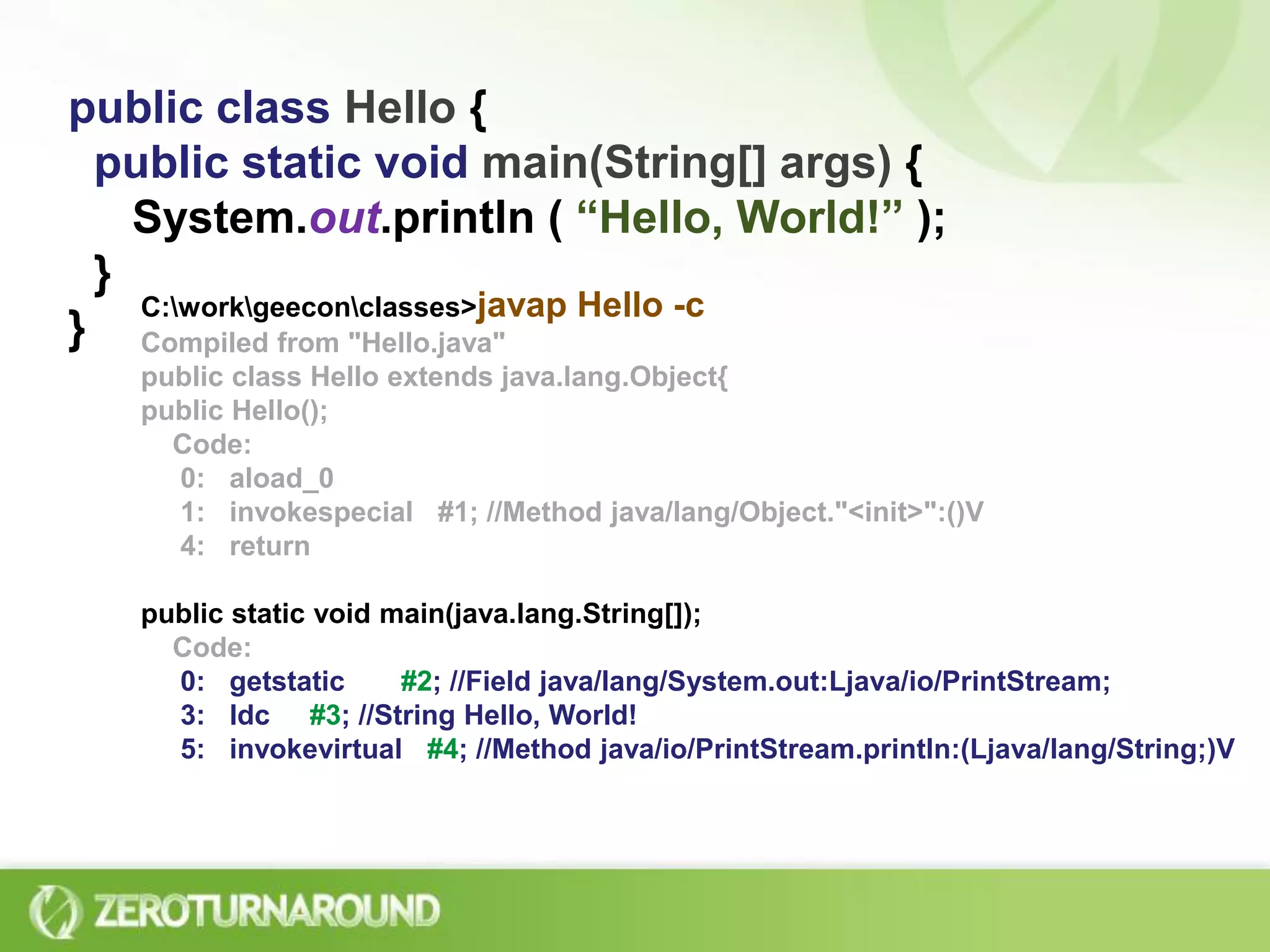 public class Hello {
public static void main(String[] args) {
System.out.println ( “Hello, World!” );
}
}

C:\work\geecon\classes>javap Hello -c
Compiled from "Hello.java"
public class Hello extends java.lang.Object{
public Hello();
Code:
0: aload_0
1: invokespecial #1; //Method java/lang/Object."<init>":()V
4: return

public static void main(java.lang.String[]);
Code:
0: getstatic #2; //Field java/lang/System.out:Ljava/io/PrintStream;
3: ldc #3; //String Hello, World!
5: invokevirtual #4; //Method java/io/PrintStream.println:(Ljava/lang/String;)V

ZEROTURNAROUND